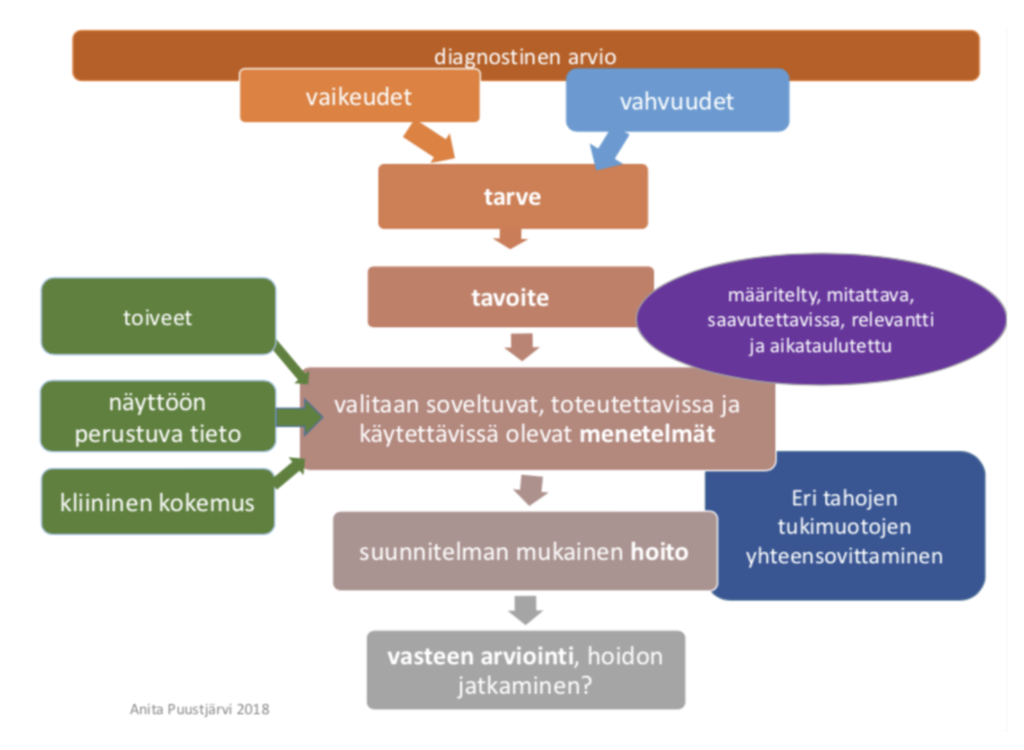 diagnostinen arvio

vaikeudet

vahvuudet

tarve

tavoite

määritelty, mitattava, saavutettavissa, relevantti ja aikataulutettu

toiveet

näyttöön perustuva tieto

kliininen kokemus

valitaan soveltuvat, toteutettavissa ja käytettävissä olevat menetelmät

Eri tahojen tukimuotojen yhteensovittaminen

suunnitelman mukainen hoito

vasteen arviointi, hoidon jatkaminen?

Anita Puustjärvi 2018